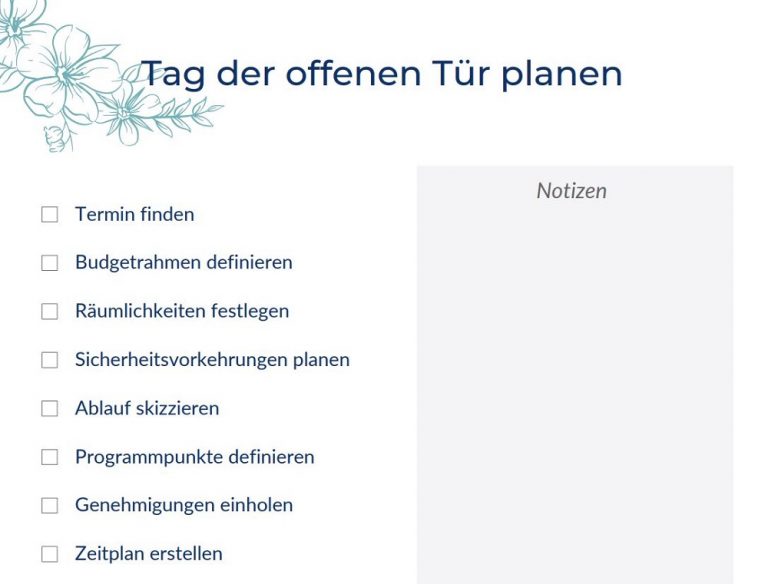 Tag der offenen Tür planen

☐ Termin finden
☐ Budgetrahmen definieren
☐ Räumlichkeiten festlegen
☐ Sicherheitsvorkehrungen planen
☐ Ablauf skizzieren
☐ Programmpunkte definieren
☐ Genehmigungen einholen
☐ Zeitplan erstellen

Notizen